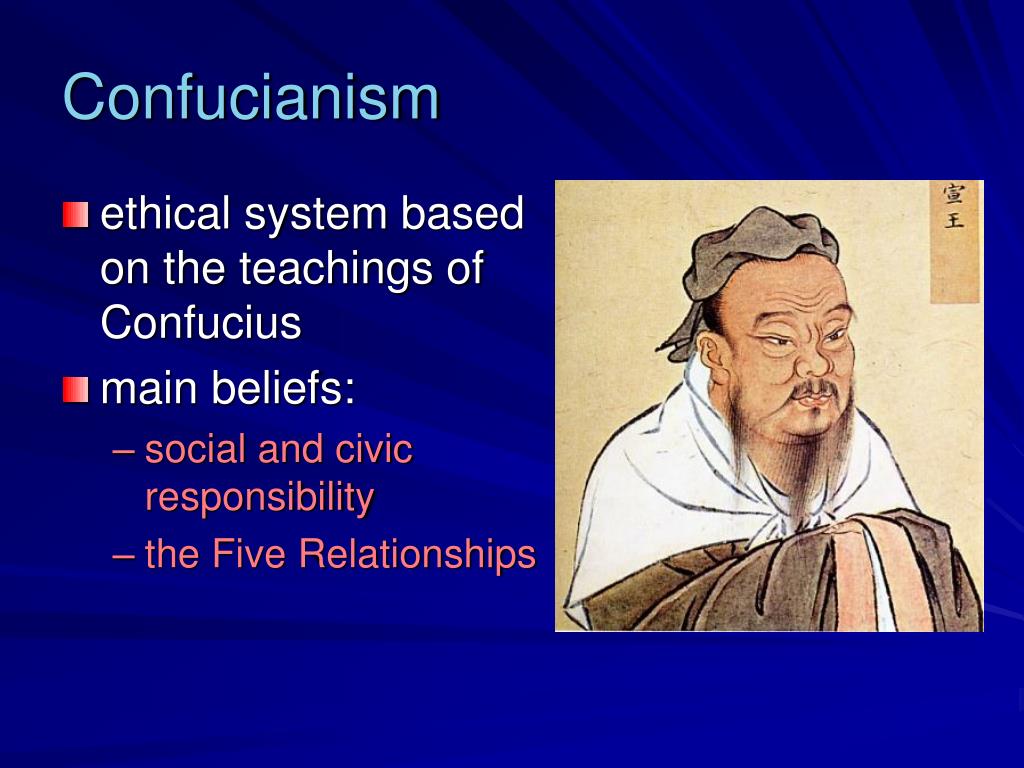 Confucianism

ethical system based on the teachings of Confucius

main beliefs:

– social and civic responsibility

– the Five Relationships

宣王